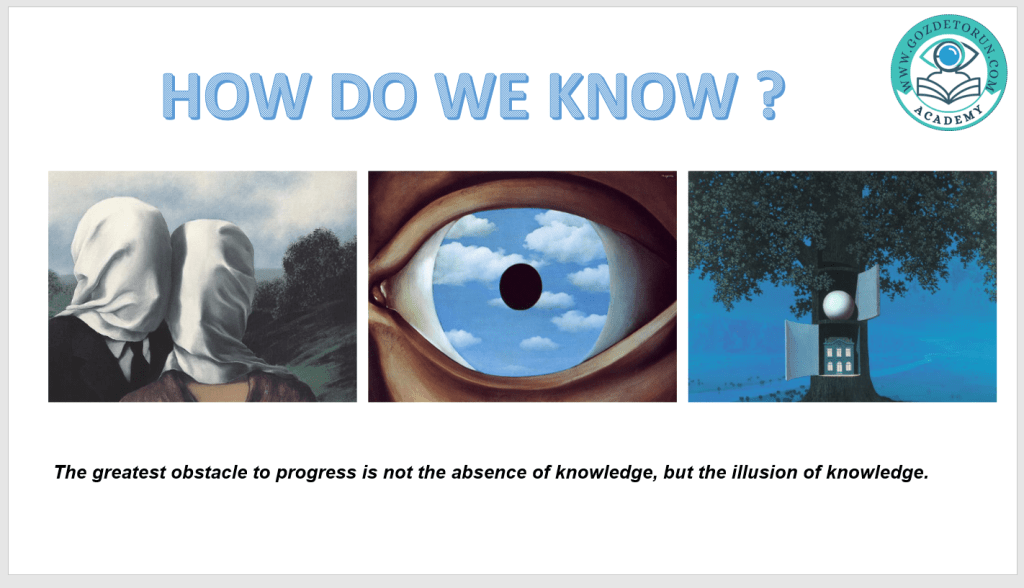 HOW DO WE KNOW ?

WWW.GOZDETORUN.COM
ACADEMY

The greatest obstacle to progress is not the absence of knowledge, but the illusion of knowledge.